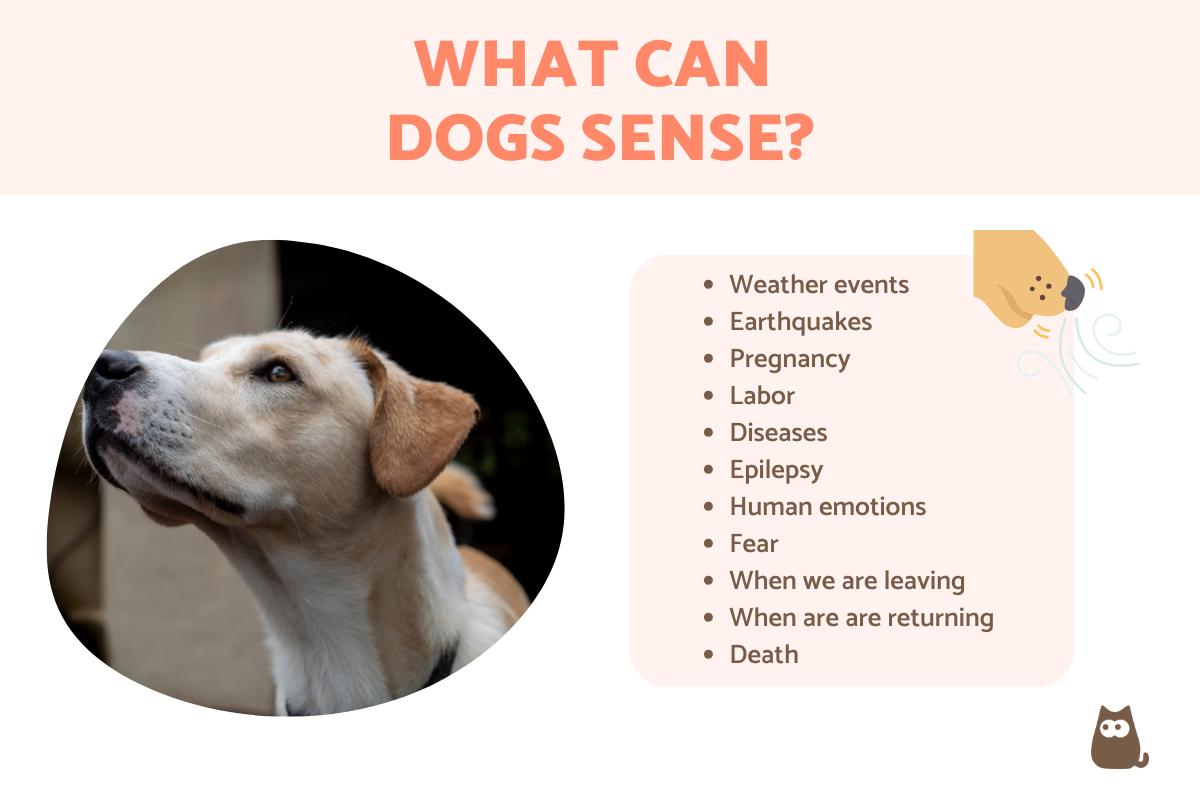 WHAT CAN DOGS SENSE?

- Weather events
- Earthquakes
- Pregnancy
- Labor
- Diseases
- Epilepsy
- Human emotions
- Fear
- When we are leaving
- When are are returning
- Death